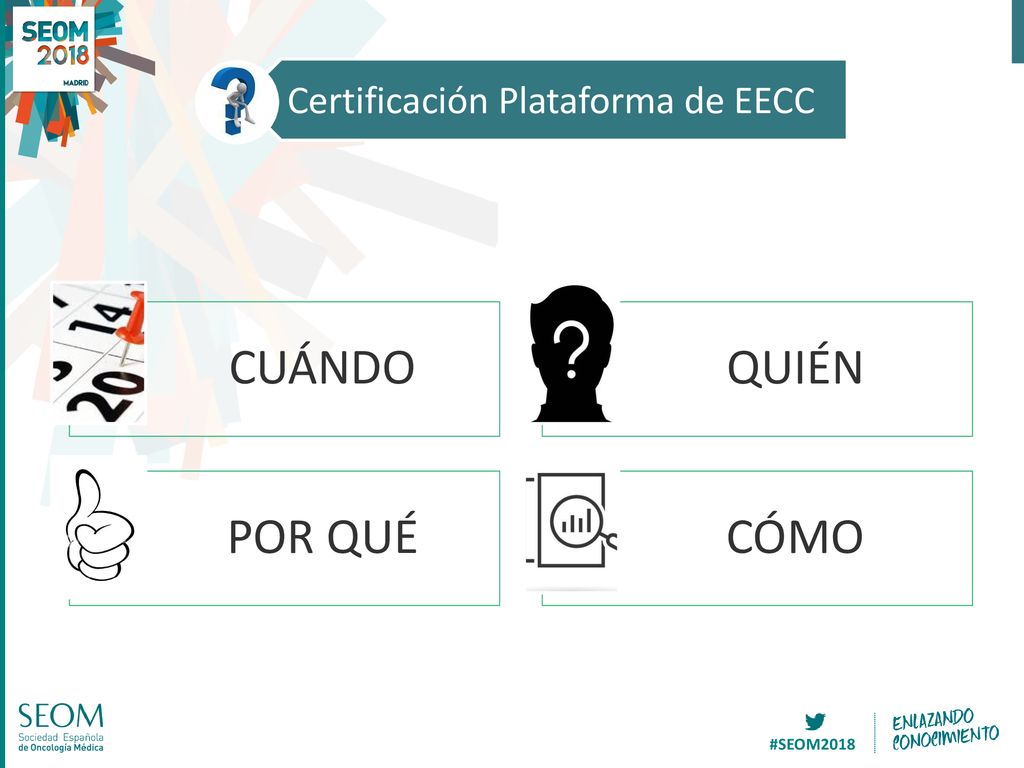 SEOM 2018 MADRID

Certificación Plataforma de EECC

CUÁNDO

QUIÉN

POR QUÉ

CÓMO

SEOM
Sociedad Española de Oncología Médica

#SEOM2018

ENLAZANDO CONOCIMIENTO